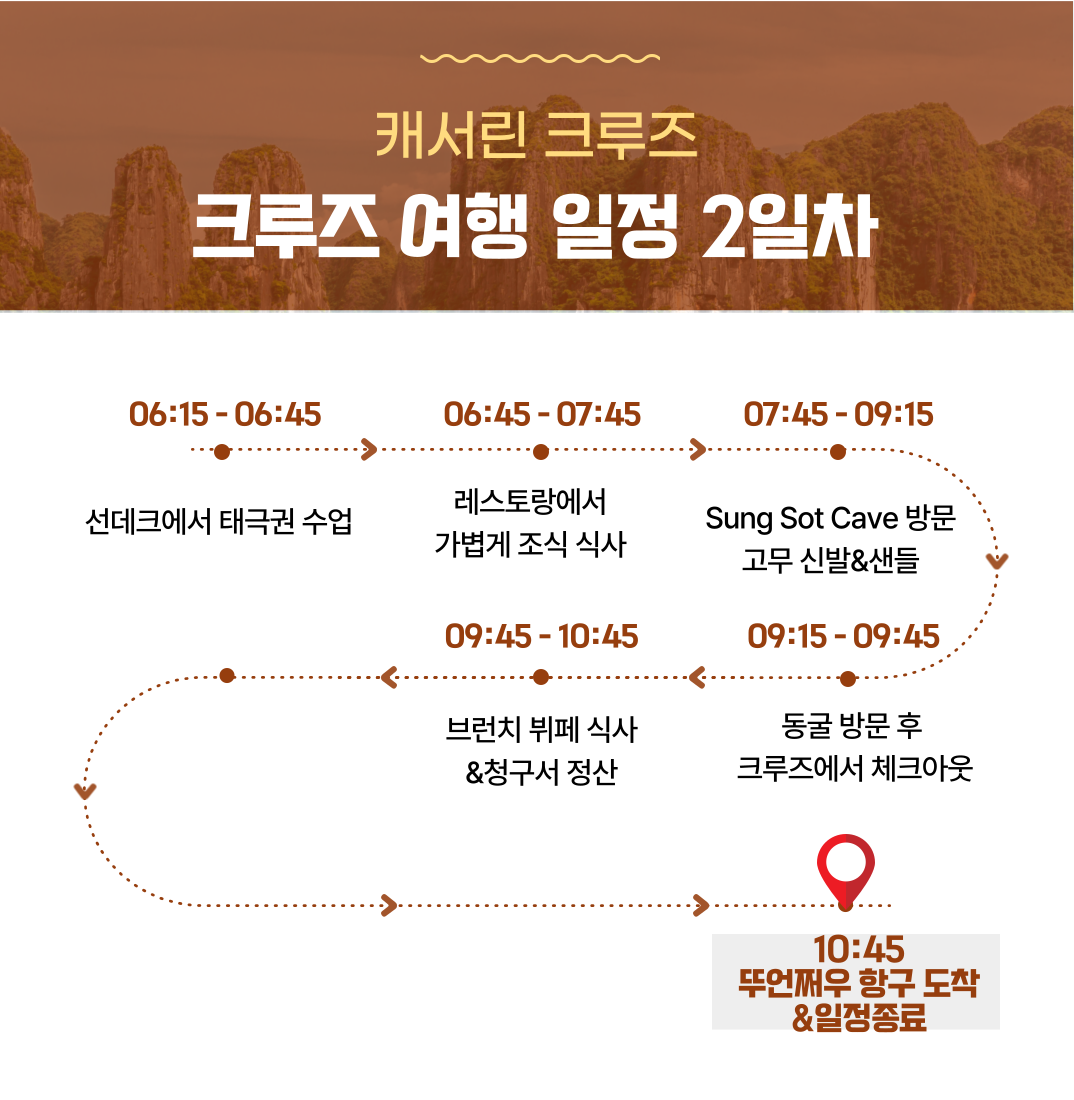 캐서린 크루즈

크루즈 여행 일정 2일차

06:15 - 06:45

선데크에서 태극권 수업

06:45 - 07:45

레스토랑에서 가볍게 조식 식사

07:45 - 09:15

Sung Sot Cave 방문 고무 신발&샌들

09:15 - 09:45

동굴 방문 후 크루즈에서 체크아웃

09:45 - 10:45

브런치 뷔페 식사 &청구서 정산

10:45
뚜언쩌우 항구 도착
&일정종료